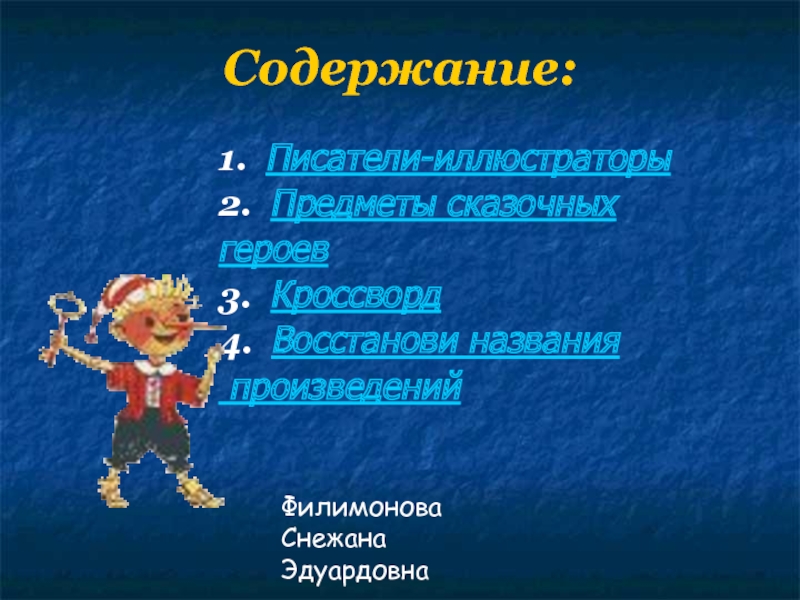 Содержание:

1. Писатели-иллюстраторы
2. Предметы сказочных героев
3. Кроссворд
4. Восстанови названия произведений

Филимонова
Снежана
Эдуардовна